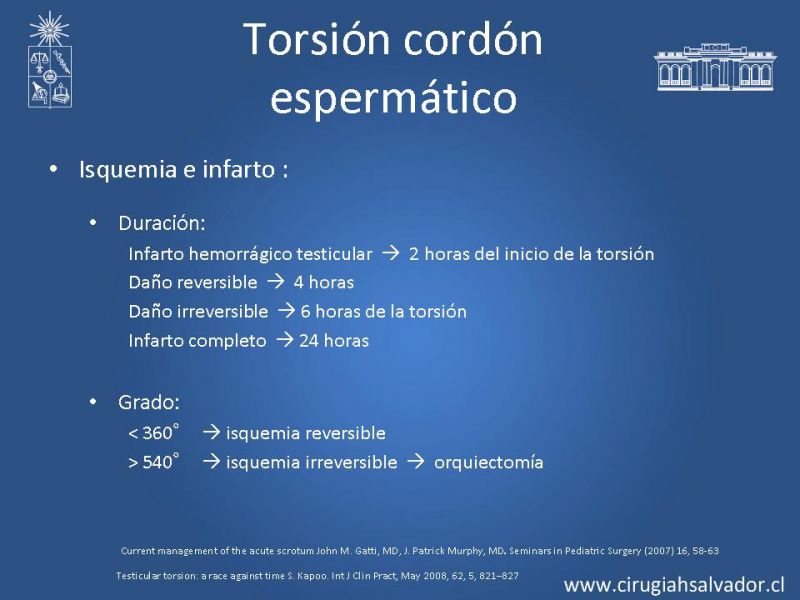 Torsión cordón espermático

• Isquemia e infarto :

• Duración:
Infarto hemorrágico testicular → 2 horas del inicio de la torsión
Daño reversible → 4 horas
Daño irreversible → 6 horas de la torsión
Infarto completo → 24 horas

• Grado:
< 360° → isquemia reversible
> 540° → isquemia irreversible → orquiectomía

Current management of the acute scrotum John M. Gatti, MD, J. Patrick Murphy, MD. Seminars in Pediatric Surgery (2007) 16, 58-63

Testicular torsion: a race against time S. Kapoo. Int J Clin Pract, May 2008, 62, 5, 821–827

www.cirugiahsalvador.cl